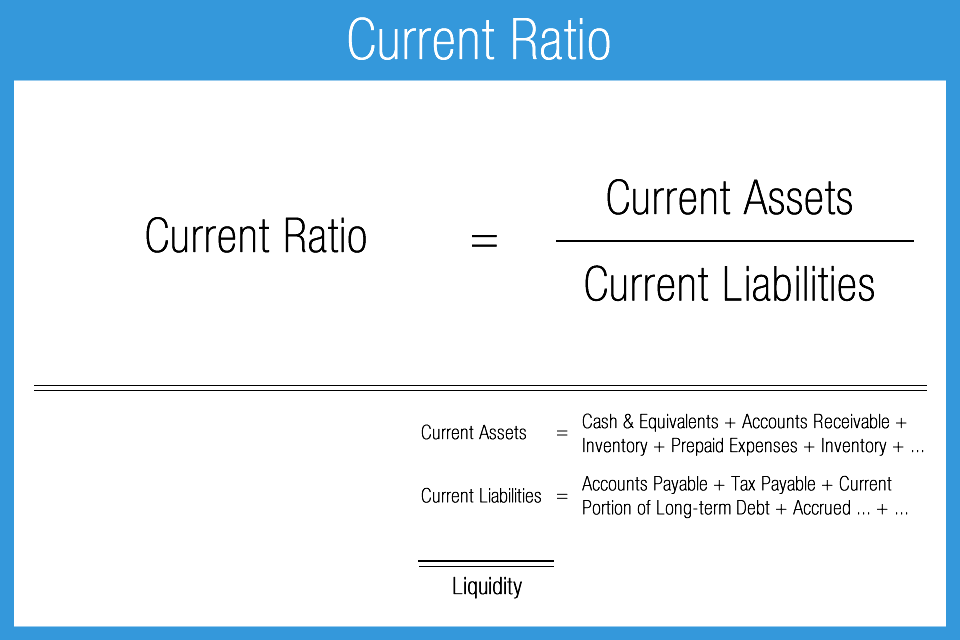 Current Ratio

$\text{Current Ratio} = \frac{\text{Current Assets}}{\text{Current Liabilities}}$

Current Assets = Cash & Equivalents + Accounts Receivable + Inventory + Prepaid Expenses + Inventory + ...

Current Liabilities = Accounts Payable + Tax Payable + Current Portion of Long-term Debt + Accrued ... + ...

Liquidity